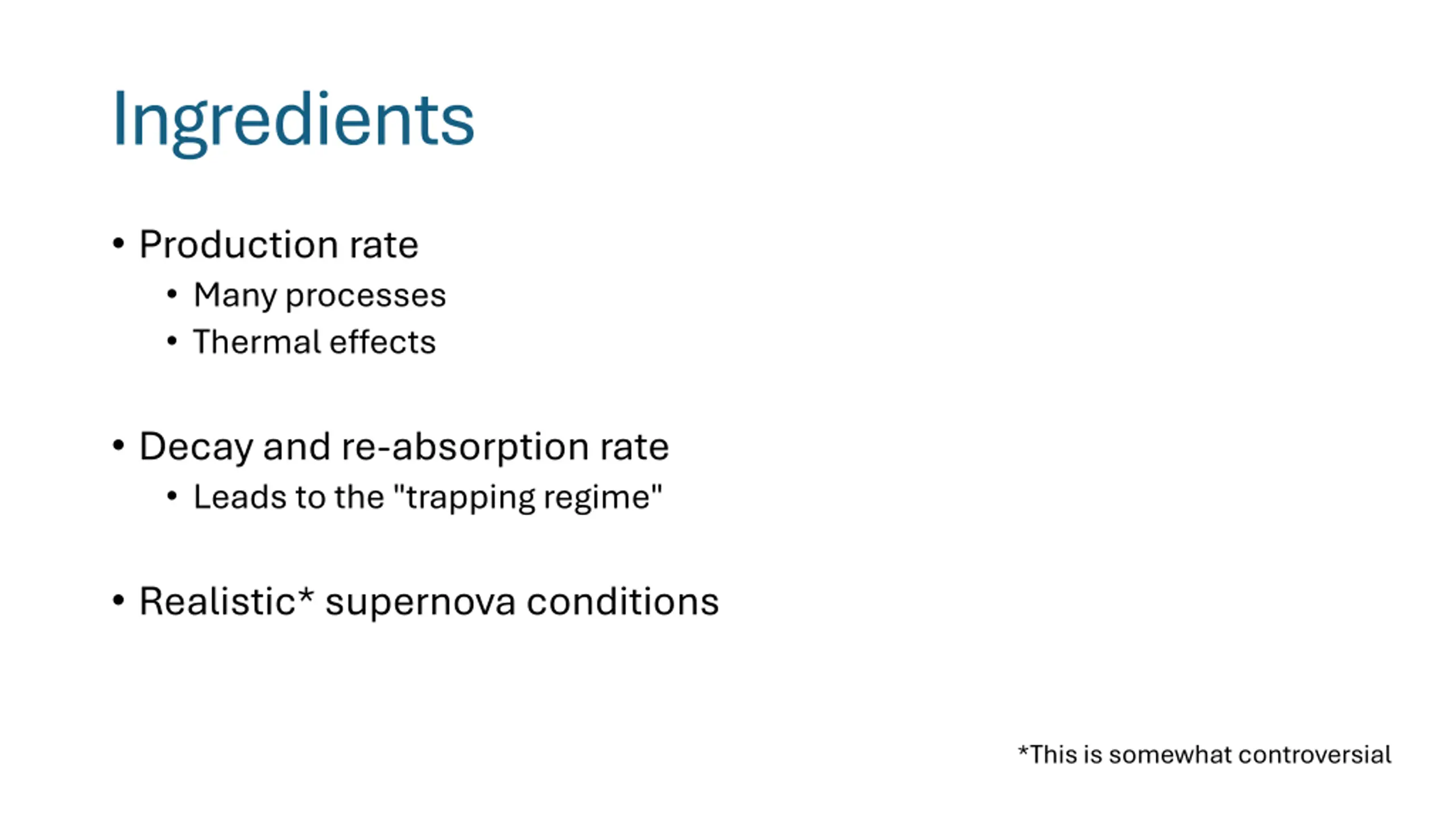 Ingredients

• Production rate
  • Many processes
  • Thermal effects

• Decay and re-absorption rate
  • Leads to the "trapping regime"

• Realistic* supernova conditions

*This is somewhat controversial